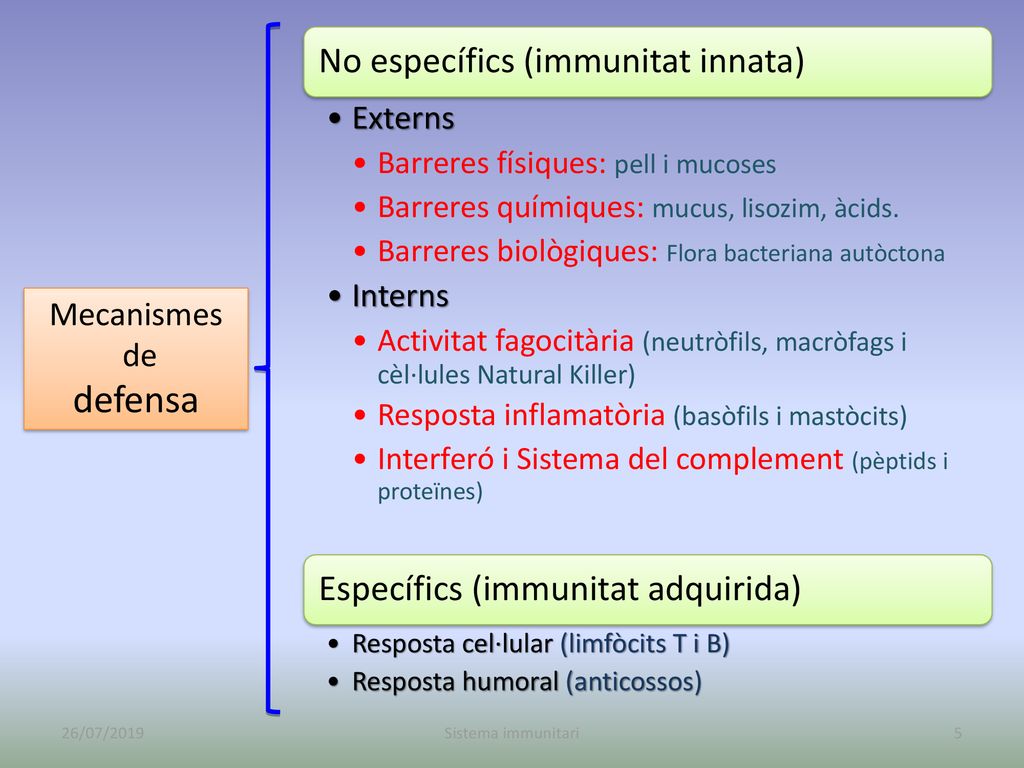 Mecanismes de defensa

No específics (immunitat innata)

• Externs
  • Barreres físiques: pell i mucoses
  • Barreres químiques: mucus, lisozim, àcids.
  • Barreres biològiques: Flora bacteriana autòctona
• Interns
  • Activitat fagocitària (neutròfils, macròfags i cèl·lules Natural Killer)
  • Resposta inflamatòria (basòfils i mastòcits)
  • Interferó i Sistema del complement (pèptids i proteïnes)

Específics (immunitat adquirida)

• Resposta cel·lular (limfòcits T i B)
• Resposta humoral (anticossos)

26/07/2019 Sistema immunitari 5